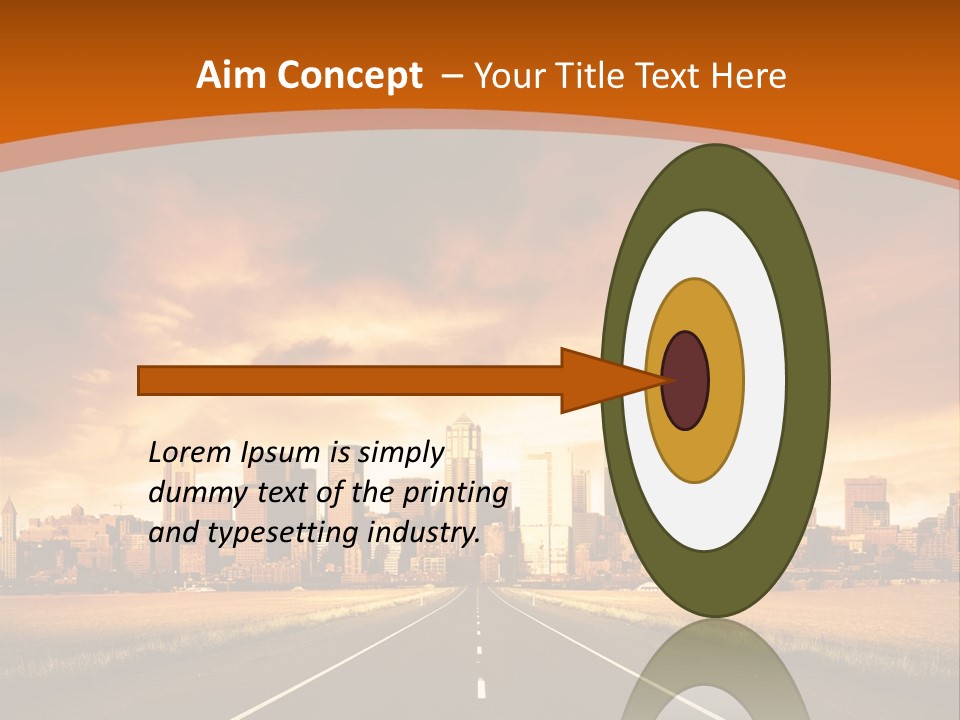 Aim Concept – Your Title Text Here

Lorem Ipsum is simply dummy text of the printing and typesetting industry.